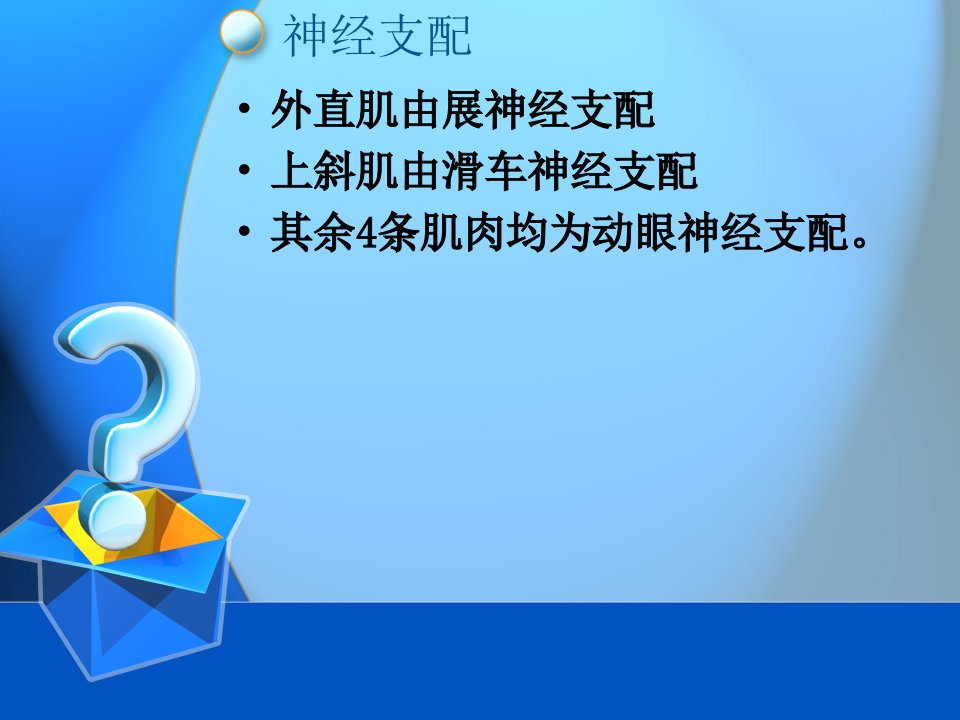 神经支配

• 外直肌由展神经支配
• 上斜肌由滑车神经支配
• 其余4条肌肉均为动眼神经支配。